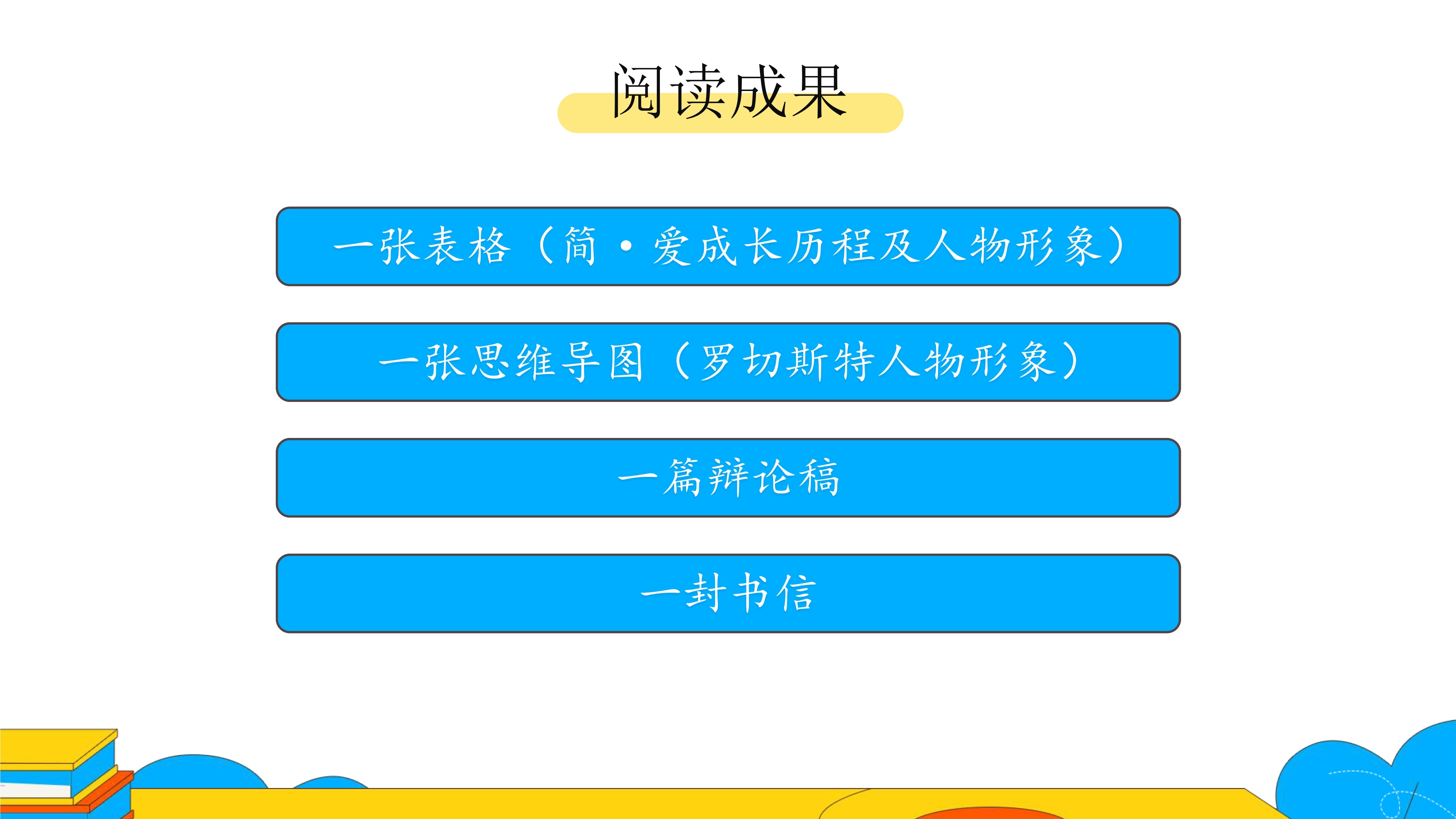 阅读成果

一张表格（简·爱成长历程及人物形象）

一张思维导图（罗切斯特人物形象）

一篇辩论稿

一封书信